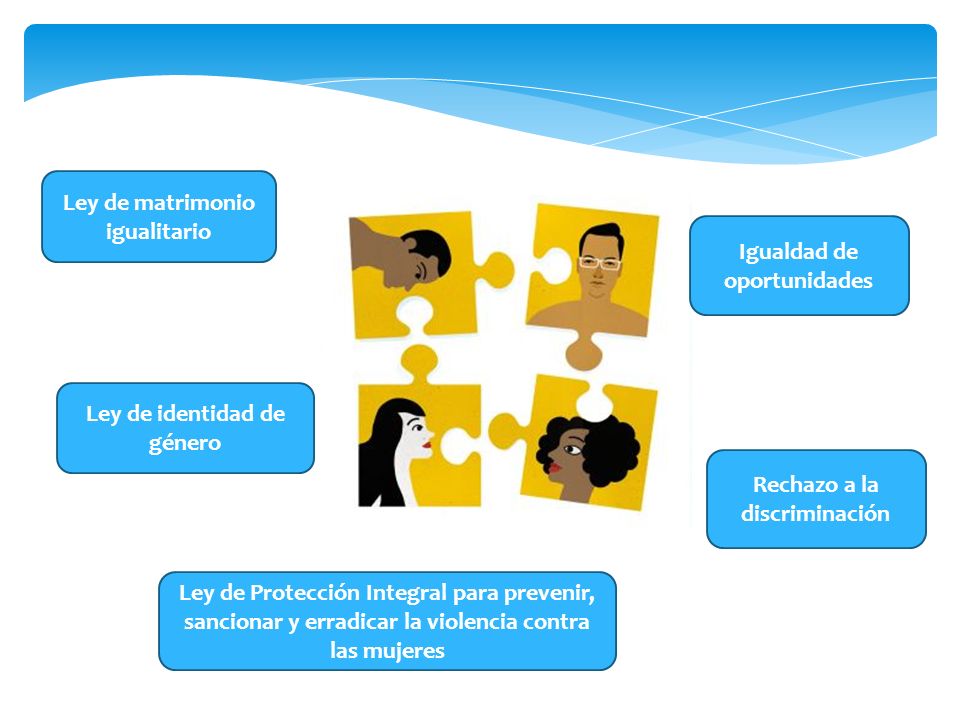 Ley de matrimonio igualitario

Igualdad de oportunidades

Ley de identidad de género

Rechazo a la discriminación

Ley de Protección Integral para prevenir, sancionar y erradicar la violencia contra las mujeres